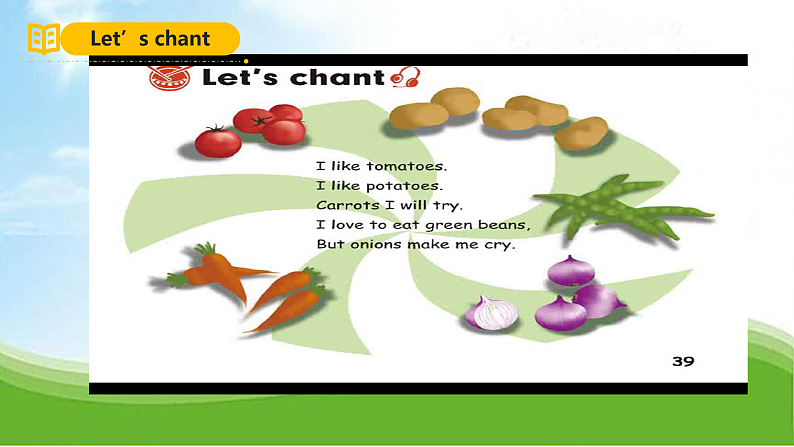 Let’s chant

Let's chant

I like tomatoes.
I like potatoes.
Carrots I will try.
I love to eat green beans,
But onions make me cry.

39